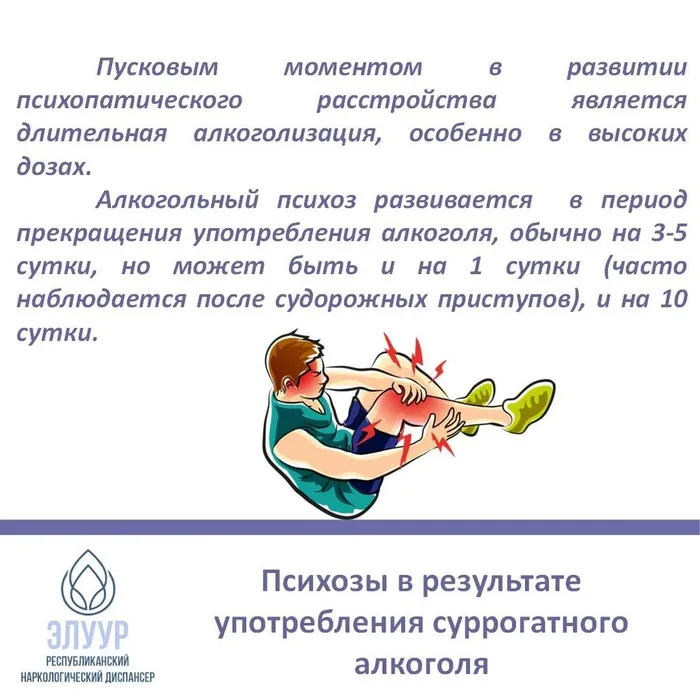 Пусковым моментом в развитии психопатического расстройства является длительная алкоголизация, особенно в высоких дозах.

Алкогольный психоз развивается в период прекращения употребления алкоголя, обычно на 3-5 сутки, но может быть и на 1 сутки (часто наблюдается после судорожных приступов), и на 10 сутки.

ЭЛУУР
РЕСПУБЛИКАНСКИЙ НАРКОЛОГИЧЕСКИЙ ДИСПАНСЕР

Психозы в результате употребления суррогатного алкоголя